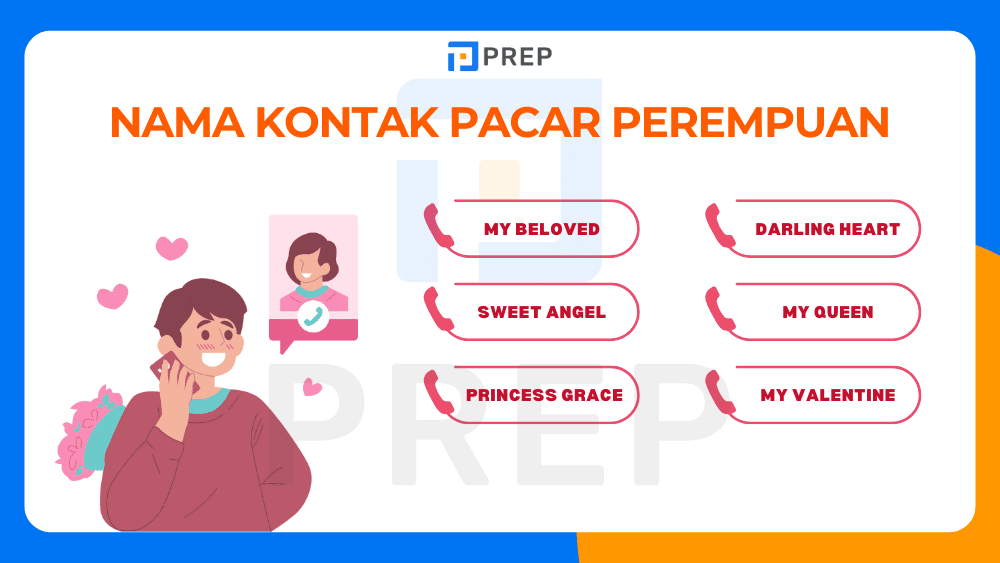 PREP

NAMA KONTAK PACAR PEREMPUAN

MY BELOVED

SWEET ANGEL

PRINCESS GRACE

DARLING HEART

MY QUEEN

MY VALENTINE

PREP